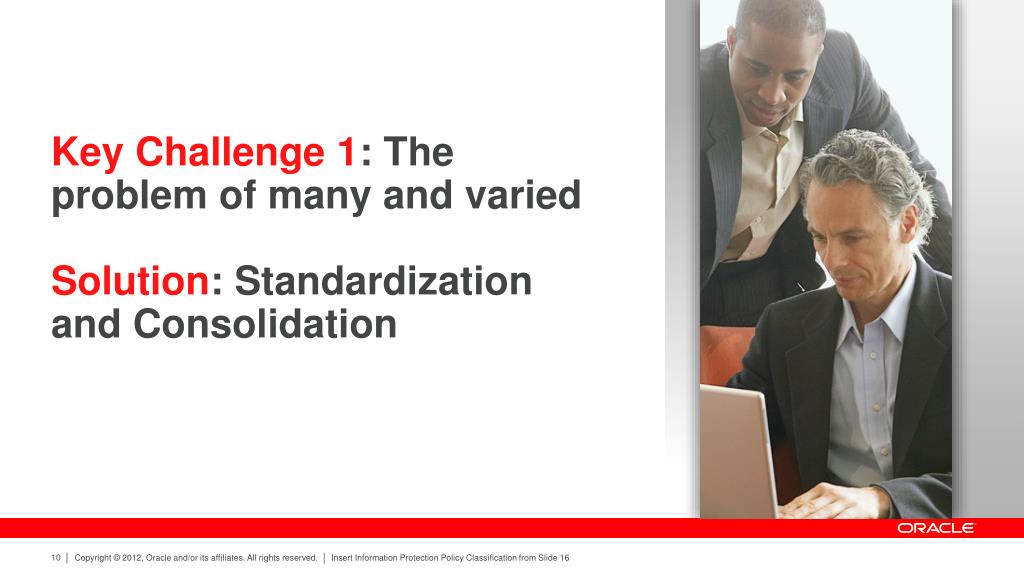 Key Challenge 1: The problem of many and varied

Solution: Standardization and Consolidation

ORACLE

10 | Copyright © 2012, Oracle and/or its affiliates. All rights reserved. | Insert Information Protection Policy Classification from Slide 16